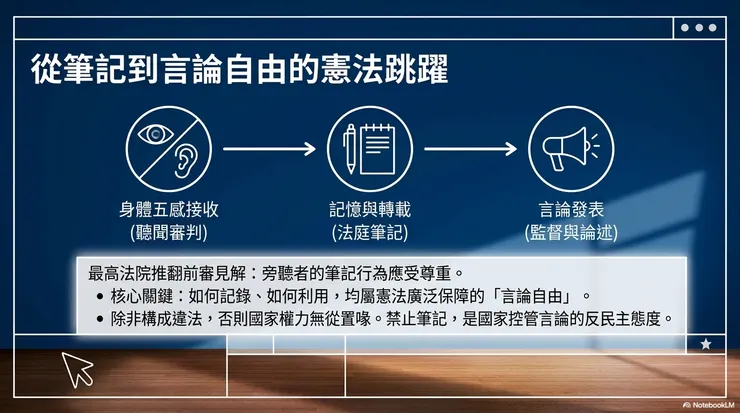 從筆記到言論自由的憲法跳躍

身體五感接收
(聽聞審判)

記憶與轉載
(法庭筆記)

言論發表
(監督與論述)

最高法院推翻前審見解：旁聽者的筆記行為應受尊重。

• 核心關鍵：如何記錄、如何利用，均屬憲法廣泛保障的「言論自由」。
• 除非構成違法，否則國家權力無從置喙。禁止筆記，是國家控管言論的反民主態度。

NotebookLM